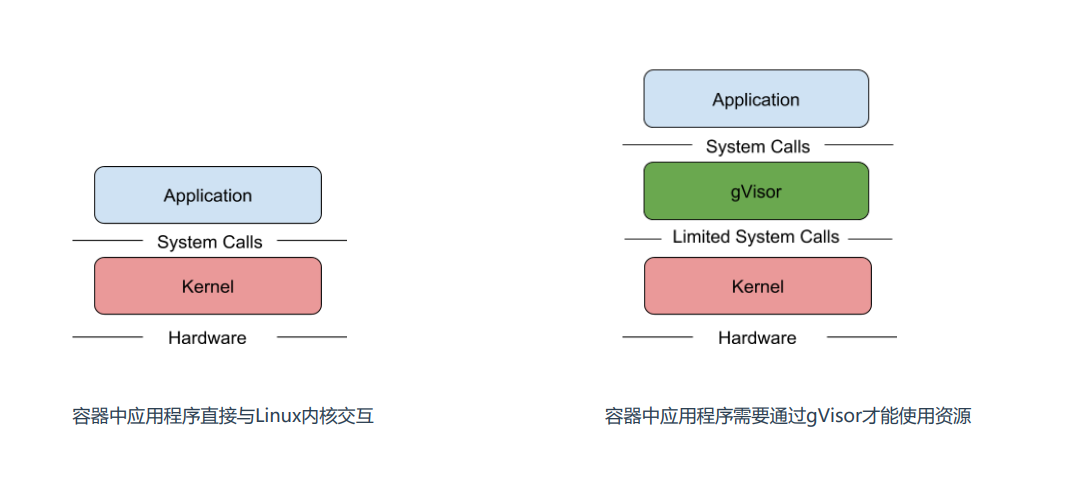 Application

System Calls

Kernel

Hardware

容器中应用程序直接与Linux内核交互

Application

System Calls

gVisor

Limited System Calls

Kernel

Hardware

容器中应用程序需要通过gVisor才能使用资源